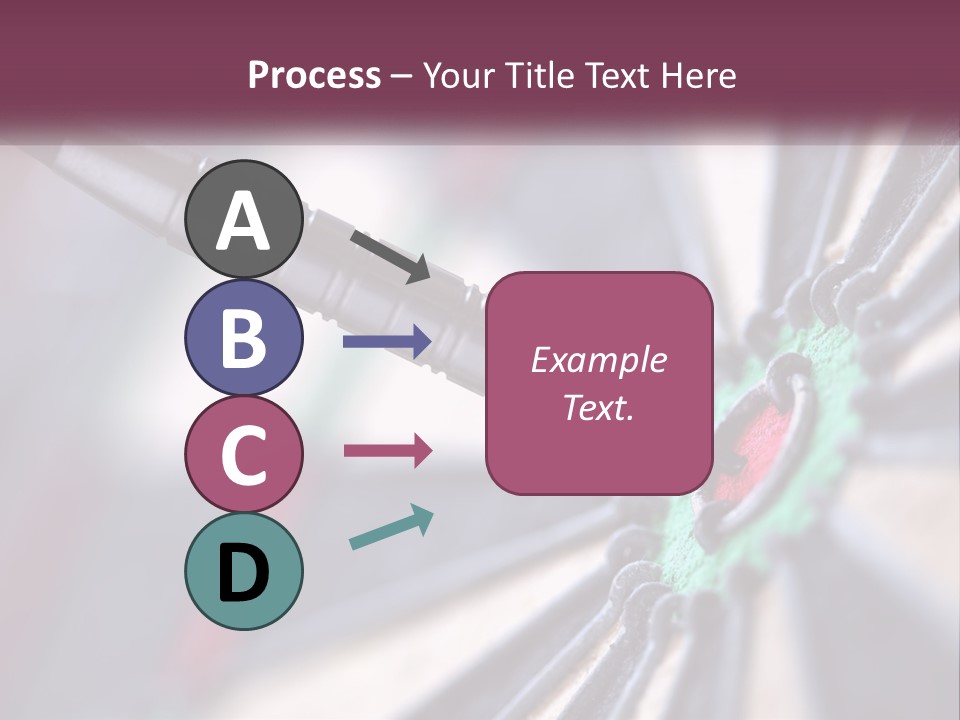 Process – Your Title Text Here

A

B

C

D

Example Text.